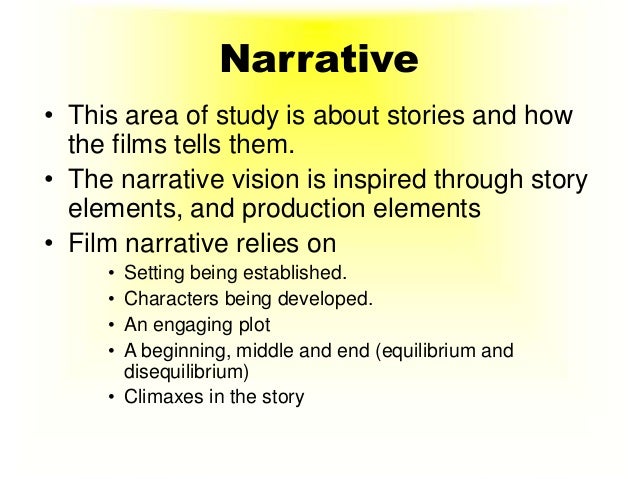 Narrative

• This area of study is about stories and how the films tells them.
• The narrative vision is inspired through story elements, and production elements
• Film narrative relies on
  • Setting being established.
  • Characters being developed.
  • An engaging plot
  • A beginning, middle and end (equilibrium and disequilibrium)
  • Climaxes in the story